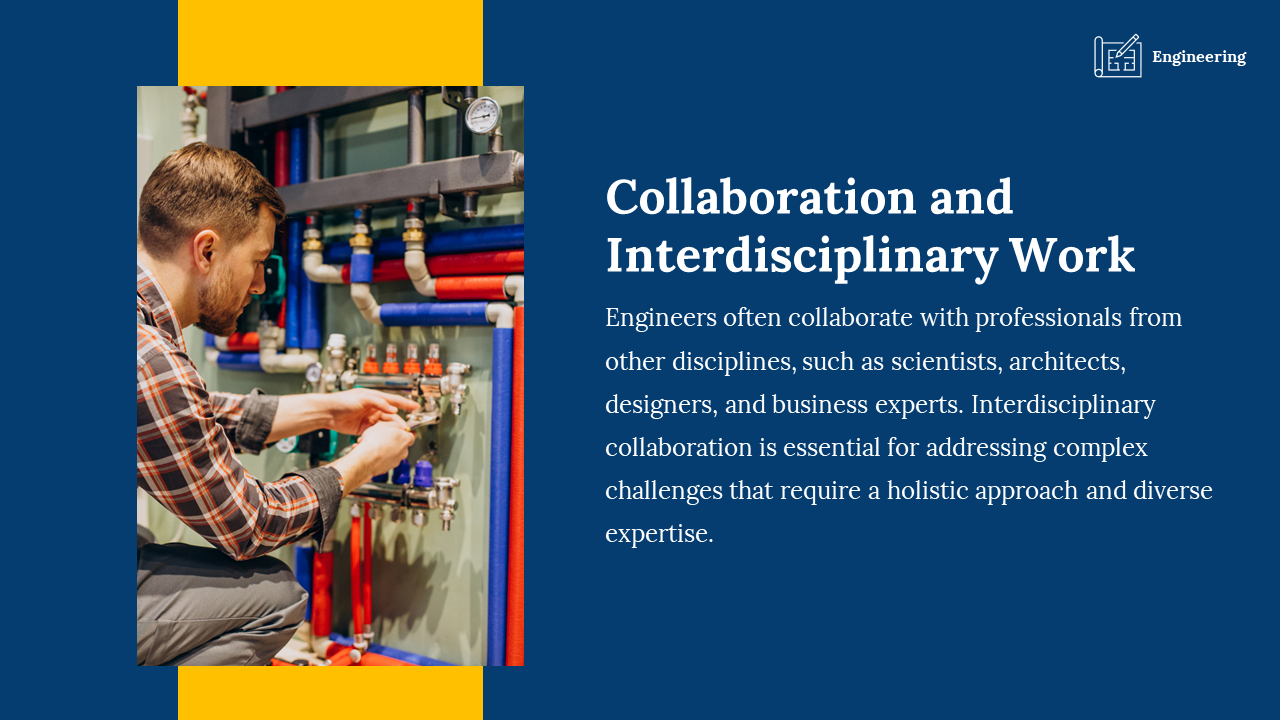 Engineering

Collaboration and Interdisciplinary Work

Engineers often collaborate with professionals from other disciplines, such as scientists, architects, designers, and business experts. Interdisciplinary collaboration is essential for addressing complex challenges that require a holistic approach and diverse expertise.